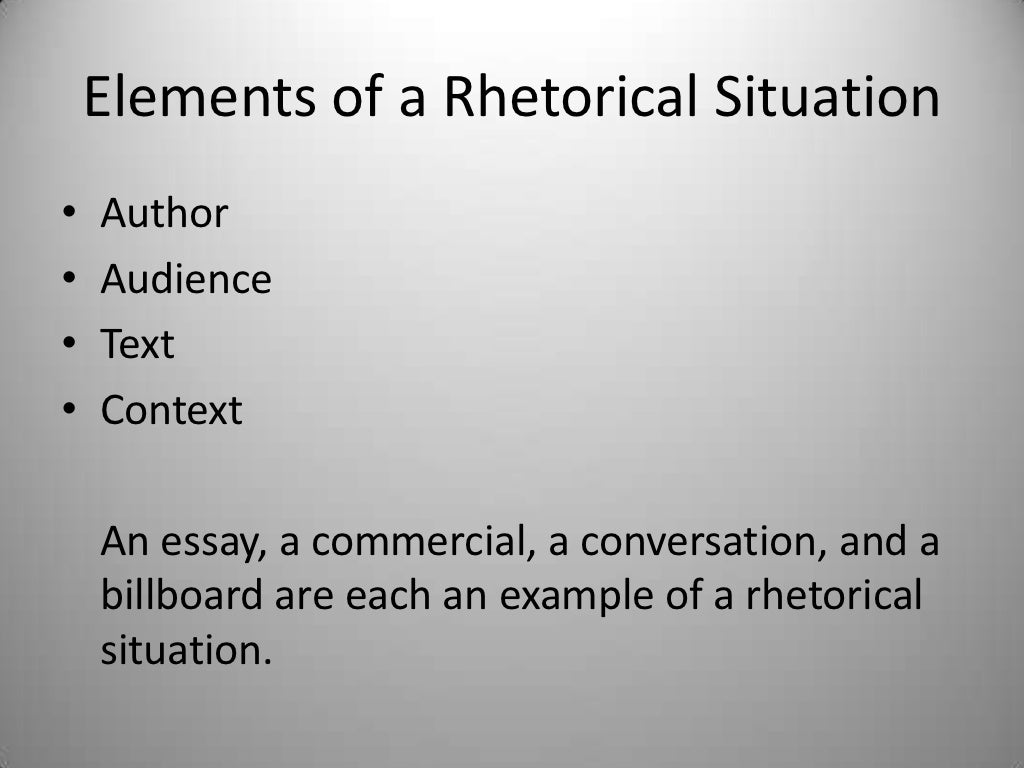 Elements of a Rhetorical Situation

• Author
• Audience
• Text
• Context

An essay, a commercial, a conversation, and a billboard are each an example of a rhetorical situation.